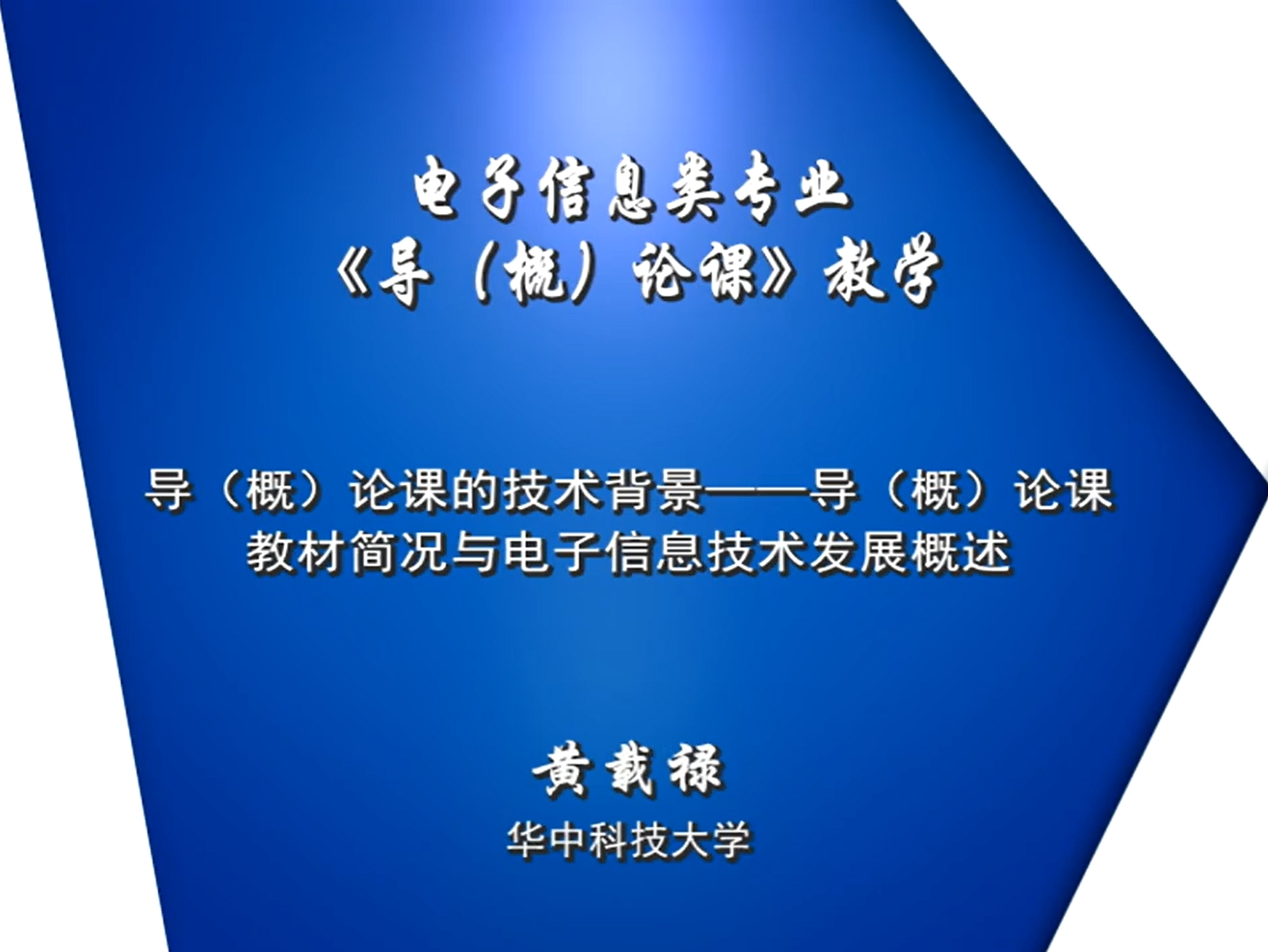 电子信息类专业
《导（概）论课》教学

导（概）论课的技术背景——导（概）论课教材简况与电子信息技术发展概述

黄载禄
华中科技大学